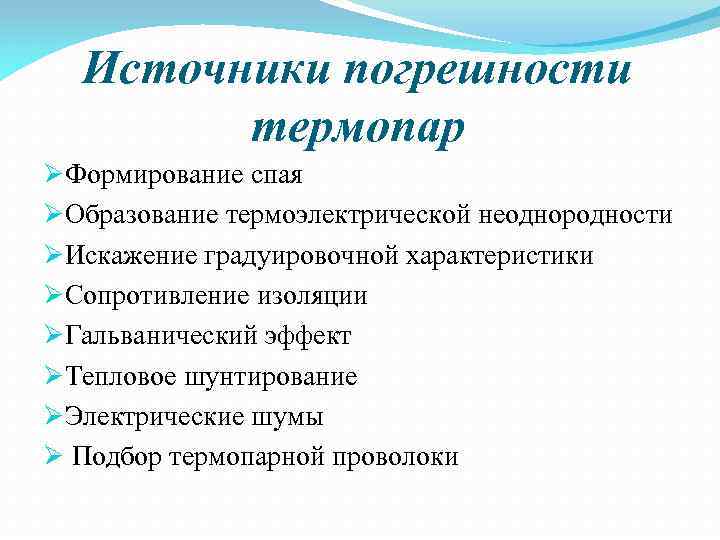 Источники погрешности термопар

➢Формирование спая
➢Образование термоэлектрической неоднородности
➢Искажение градуировочной характеристики
➢Сопротивление изоляции
➢Гальванический эффект
➢Тепловое шунтирование
➢Электрические шумы
➢ Подбор термопарной проволоки